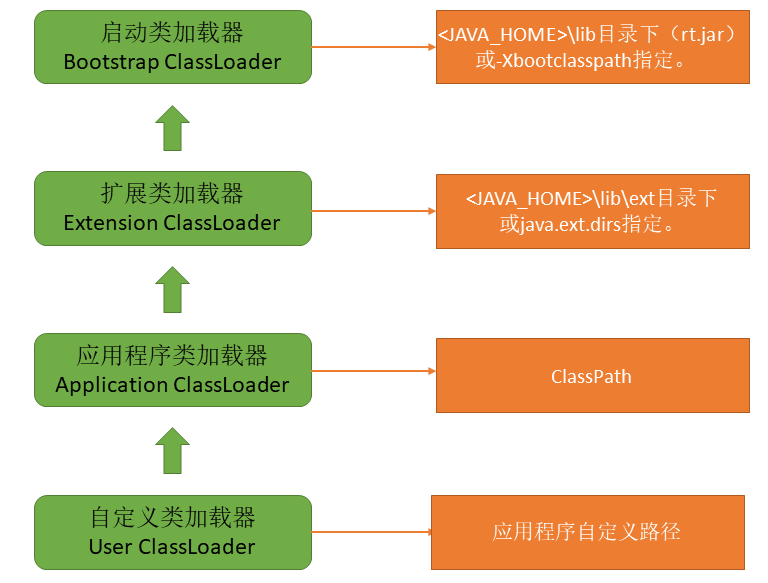 启动类加载器
Bootstrap ClassLoader

<JAVA_HOME>\lib目录下（rt.jar）或-Xbootclasspath指定。

扩展类加载器
Extension ClassLoader

<JAVA_HOME>\lib\ext目录下或java.ext.dirs指定。

应用程序类加载器
Application ClassLoader

ClassPath

自定义类加载器
User ClassLoader

应用程序自定义路径